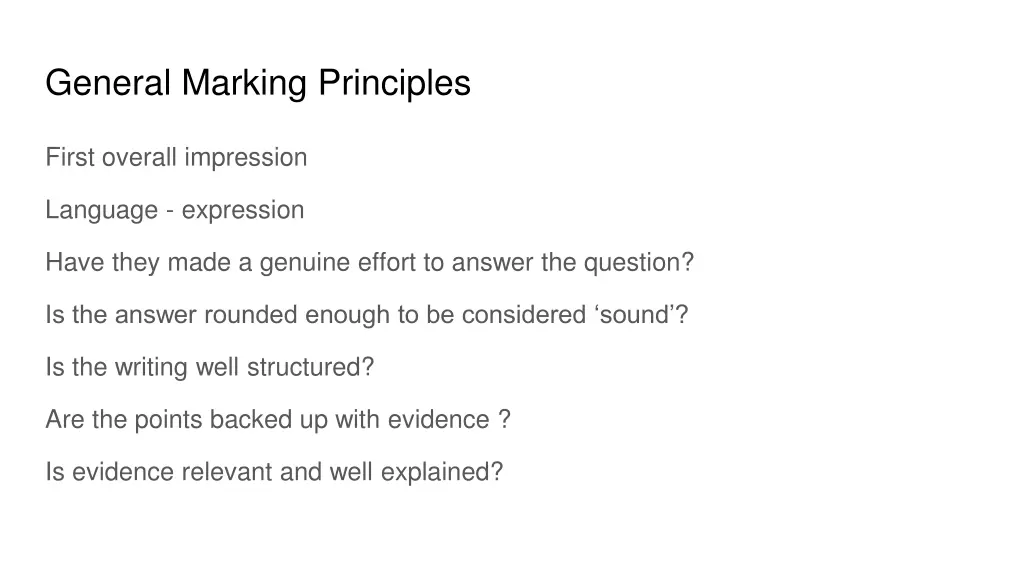 General Marking Principles

First overall impression

Language - expression

Have they made a genuine effort to answer the question?

Is the answer rounded enough to be considered ‘sound’?

Is the writing well structured?

Are the points backed up with evidence ?

Is evidence relevant and well explained?